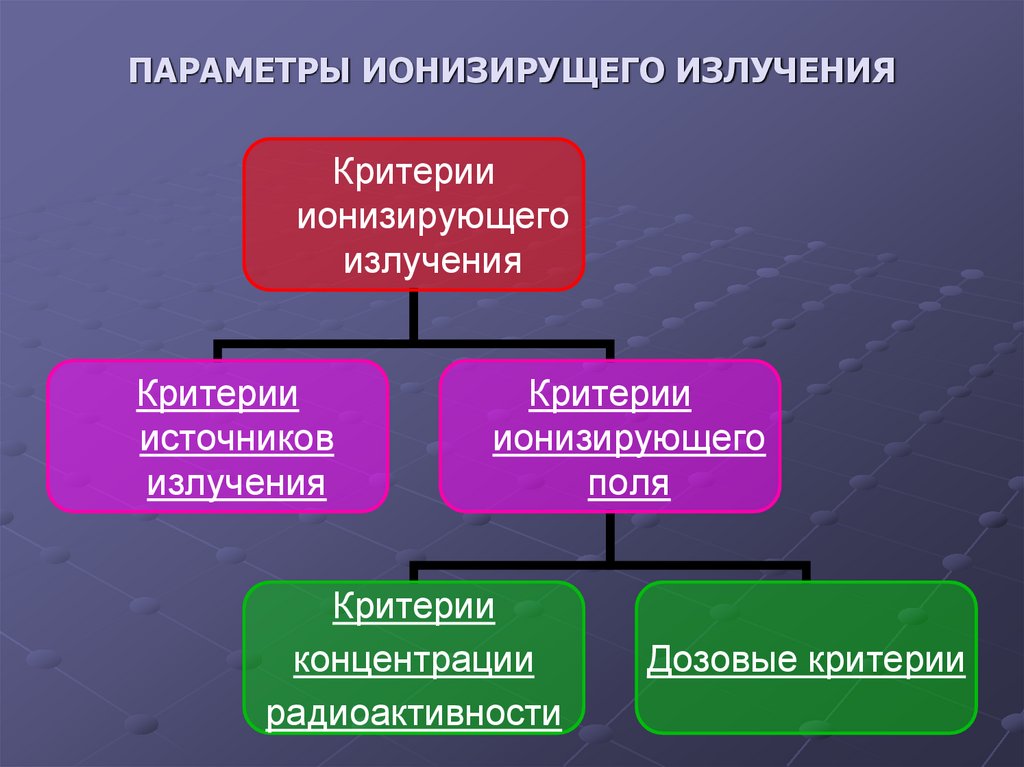 ПАРАМЕТРЫ ИОНИЗИРУЩЕГО ИЗЛУЧЕНИЯ

Критерии ионизирующего излучения

Критерии источников излучения

Критерии ионизирующего поля

Критерии концентрации радиоактивности

Дозовые критерии